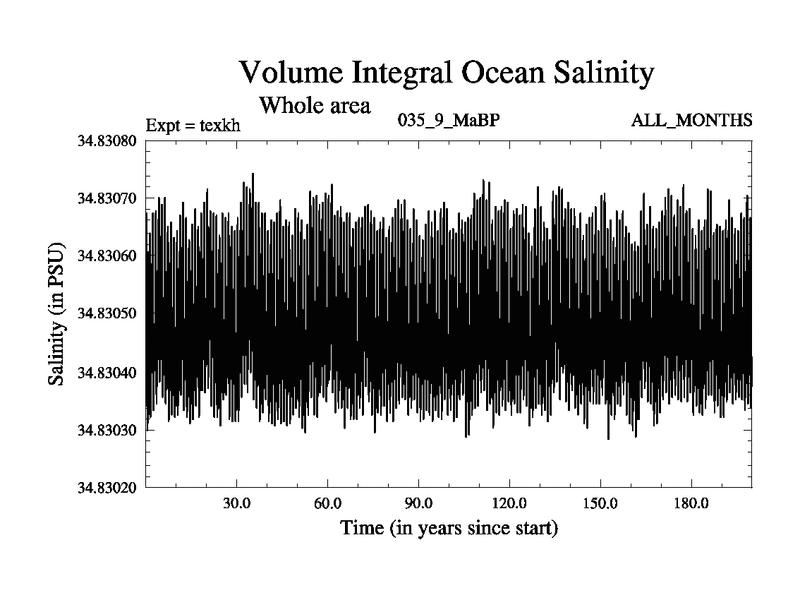 Volume Integral Ocean Salinity

Whole area

Expt = texkh

035_9_MaBP

ALL_MONTHS

34.83080

34.83070

34.83060

34.83050

34.83040

34.83030

34.83020

Salinity (in PSU)

30.0

60.0

90.0

120.0

150.0

180.0

Time (in years since start)